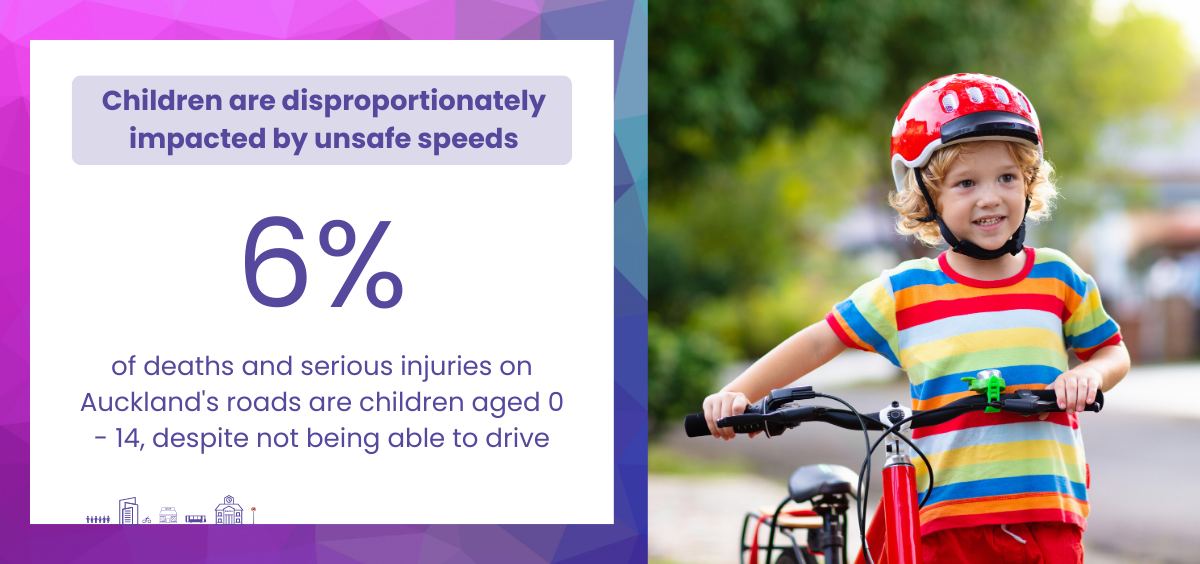 Children are disproportionately impacted by unsafe speeds

6%

of deaths and serious injuries on Auckland's roads are children aged 0 - 14, despite not being able to drive